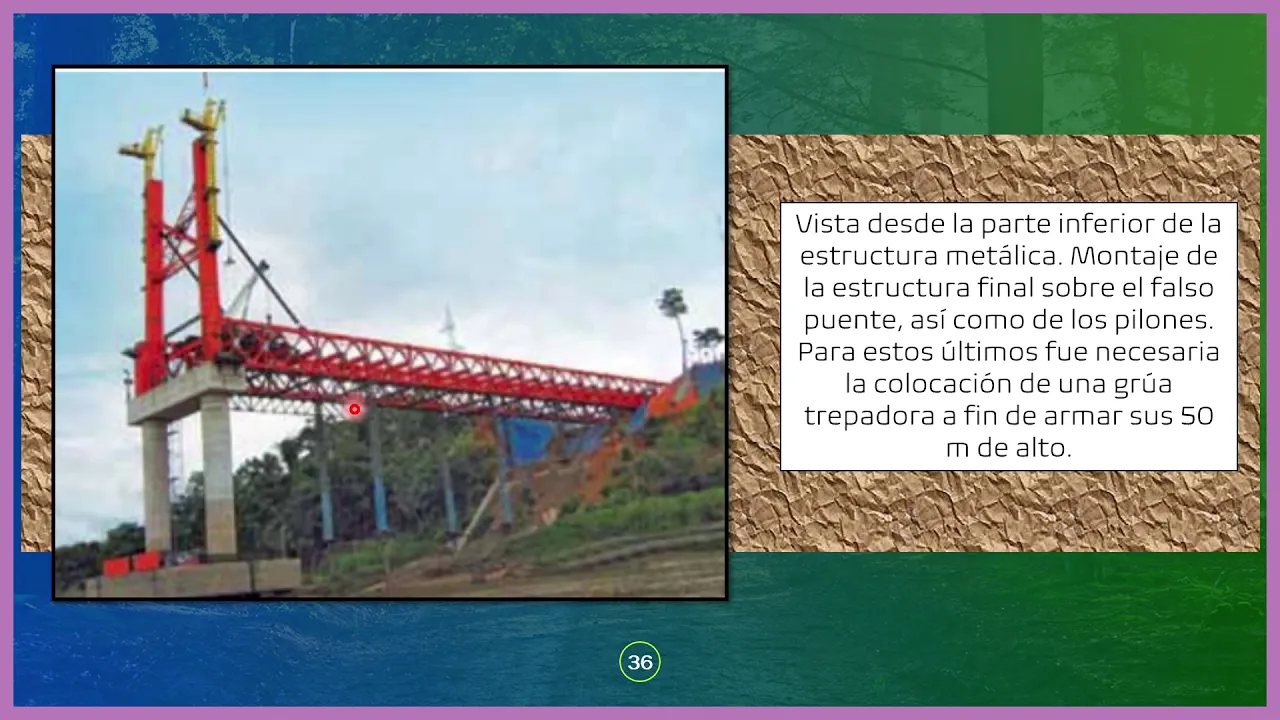 Vista desde la parte inferior de la estructura metálica. Montaje de la estructura final sobre el falso puente, así como de los pilones. Para estos últimos fue necesaria la colocación de una grúa trepadora a fin de armar sus 50 m de alto.

36